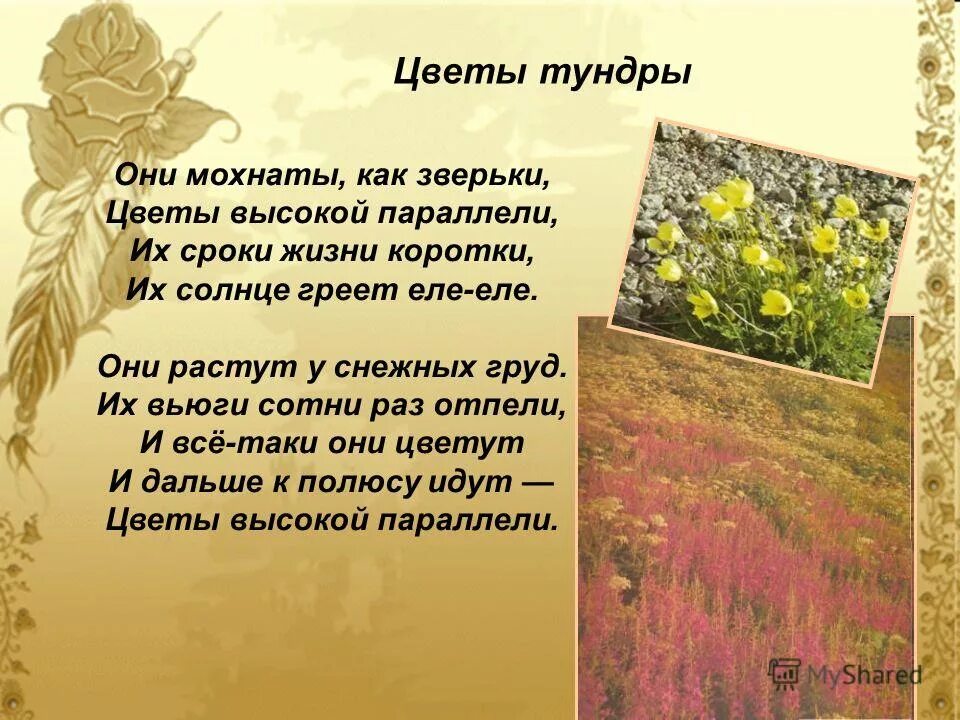 Цветы тундры

Они мохнаты, как зверьки,
Цветы высокой параллели,
Их сроки жизни коротки,
Их солнце греет еле-еле.

Они растут у снежных груд.
Их вьюги сотни раз отпели,
И всё-таки они цветут
И дальше к полюсу идут —
Цветы высокой параллели.

MyShared